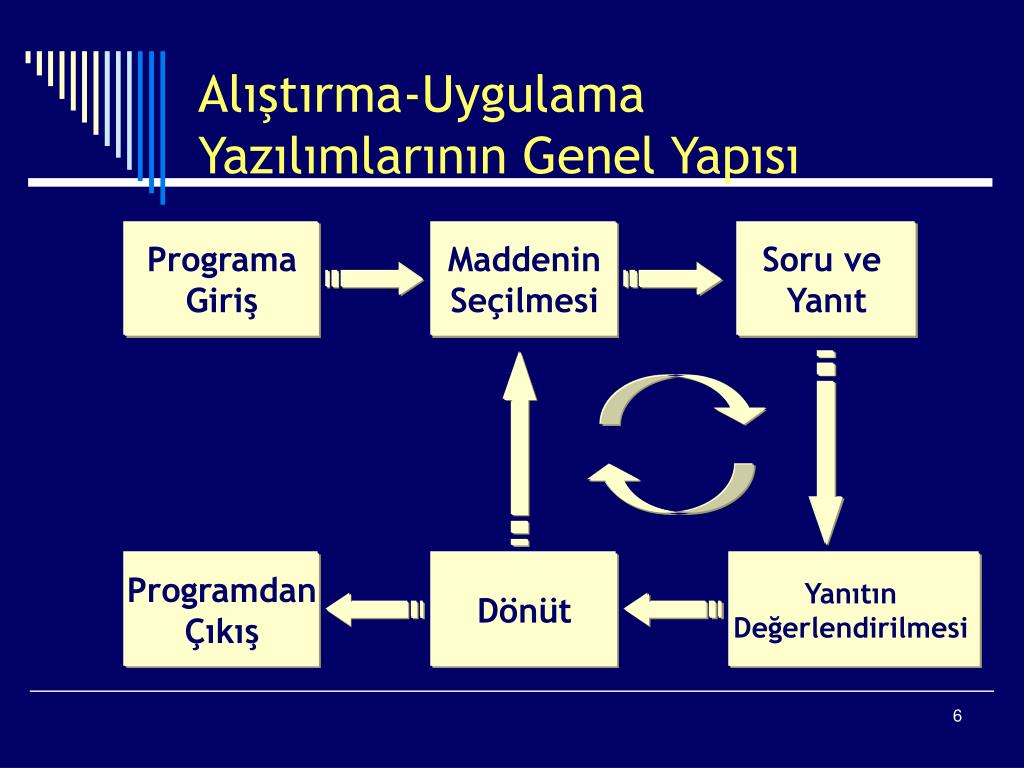 Alıştırma-Uygulama Yazılımlarının Genel Yapısı

Programa Giriş

Maddenin Seçilmesi

Soru ve Yanıt

Yanıtın Değerlendirilmesi

Dönüt

Programdan Çıkış

6